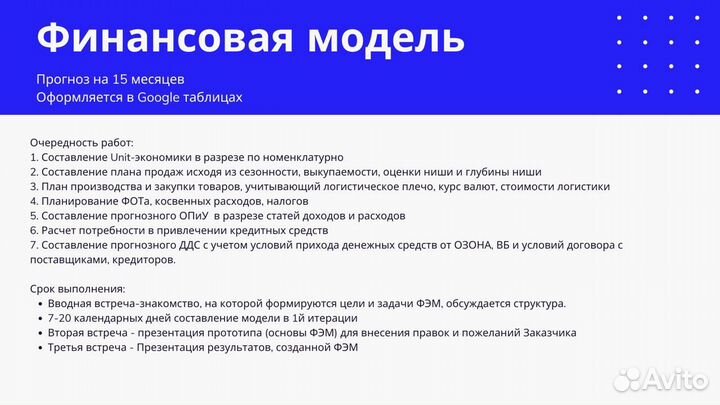 Финансовая модель

Прогноз на 15 месяцев
Оформляется в Google таблицах

Очередность работ:
1. Составление Unit-экономики в разрезе по номенклатурно
2. Составление плана продаж исходя из сезонности, выкупаемости, оценки ниши и глубины ниши
3. План производства и закупки товаров, учитывающий логистическое плечо, курс валют, стоимости логистики
4. Планирование ФОТа, косвенных расходов, налогов
5. Составление прогнозного ОПиУ в разрезе статей доходов и расходов
6. Расчет потребности в привлечении кредитных средств
7. Составление прогнозного ДДС с учетом условий прихода денежных средств от ОЗОНА, ВБ и условий договора с поставщиками, кредиторов.

Срок выполнения:
• Вводная встреча-знакомство, на которой формируются цели и задачи ФЭМ, обсуждается структура.
• 7-20 календарных дней составление модели в 1й итерации
• Вторая встреча - презентация прототипа (основы ФЭМ) для внесения правок и пожеланий Заказчика
• Третья встреча - Презентация результатов, созданной ФЭМ

Avito